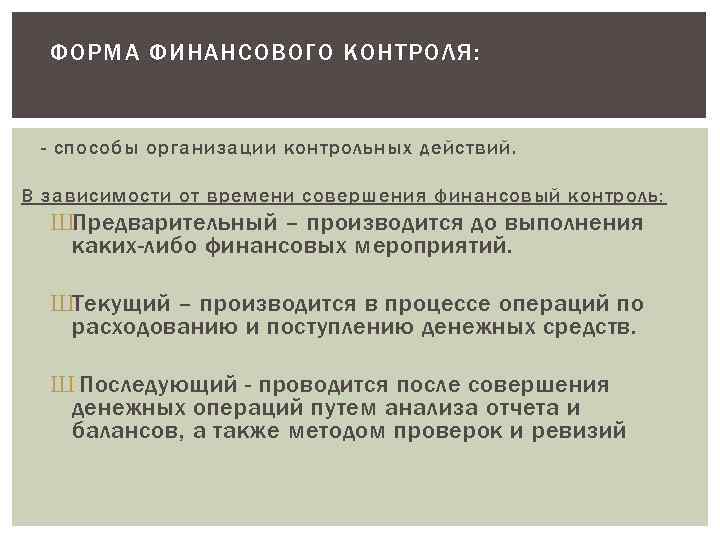 ФОРМА ФИНАНСОВОГО КОНТРОЛЯ:

- способы организации контрольных действий.

В зависимости от времени совершения финансовый контроль:

ШПредварительный – производится до выполнения каких-либо финансовых мероприятий.

ШТекущий – производится в процессе операций по расходованию и поступлению денежных средств.

Ш Последующий - проводится после совершения денежных операций путем анализа отчета и балансов, а также методом проверок и ревизий